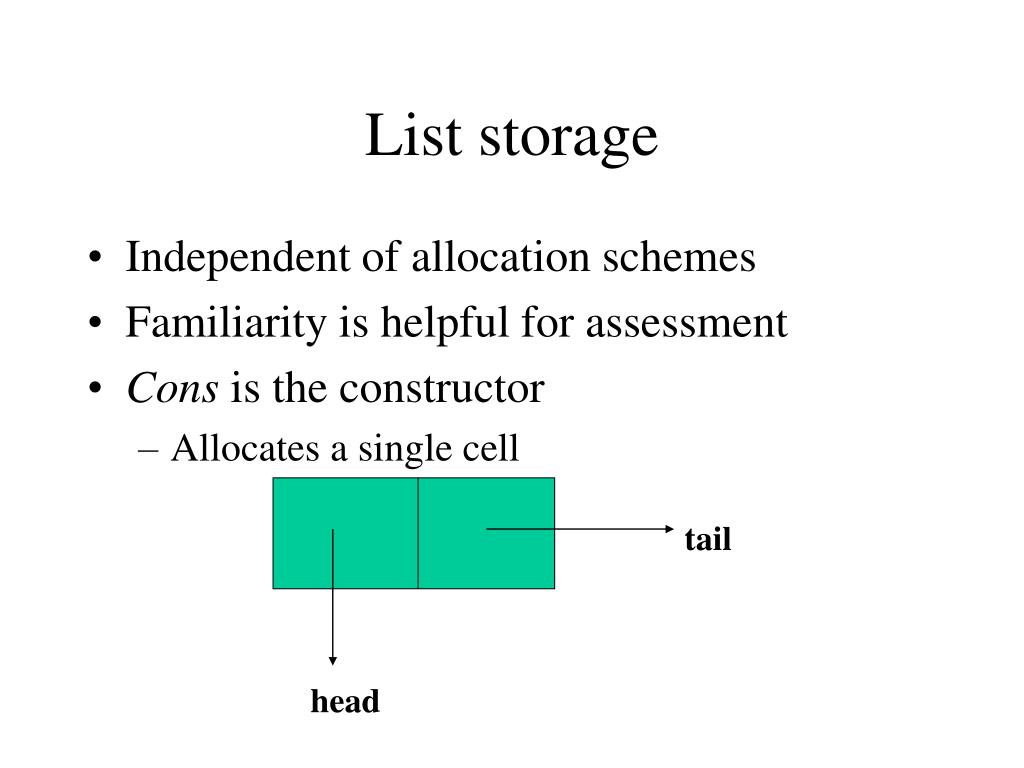 List storage

• Independent of allocation schemes
• Familiarity is helpful for assessment
• Cons is the constructor
– Allocates a single cell

tail

head